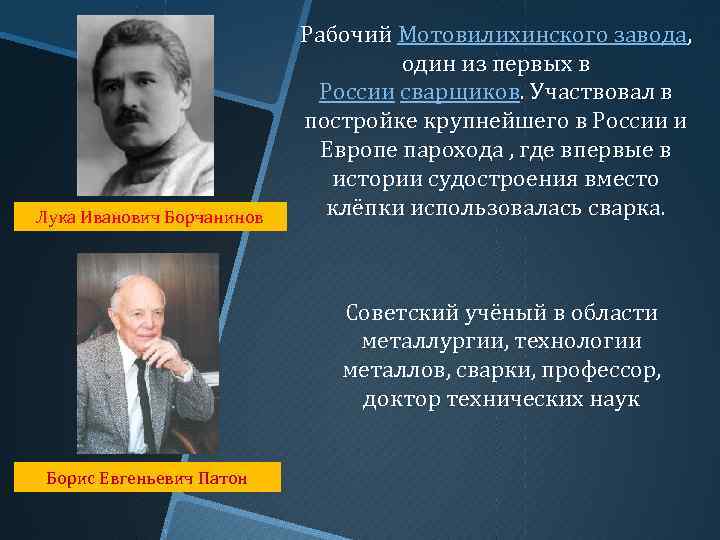 Лука Иванович Борчанинов

Рабочий Мотовилихинского завода, один из первых в России сварщиков. Участвовал в постройке крупнейшего в России и Европе парохода , где впервые в истории судостроения вместо клёпки использовалась сварка.

Борис Евгеньевич Патон

Советский учёный в области металлургии, технологии металлов, сварки, профессор, доктор технических наук